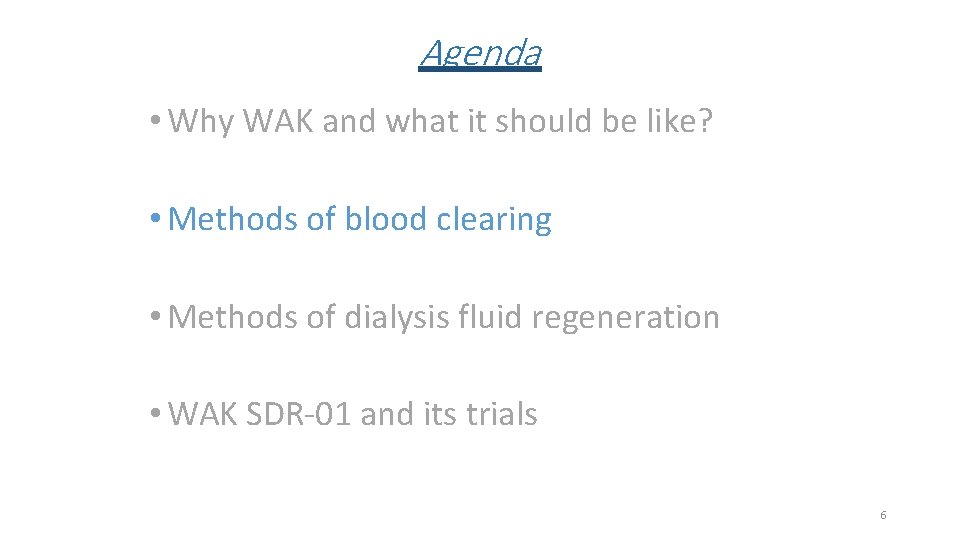 Agenda

• Why WAK and what it should be like?

• Methods of blood clearing

• Methods of dialysis fluid regeneration

• WAK SDR-01 and its trials

6